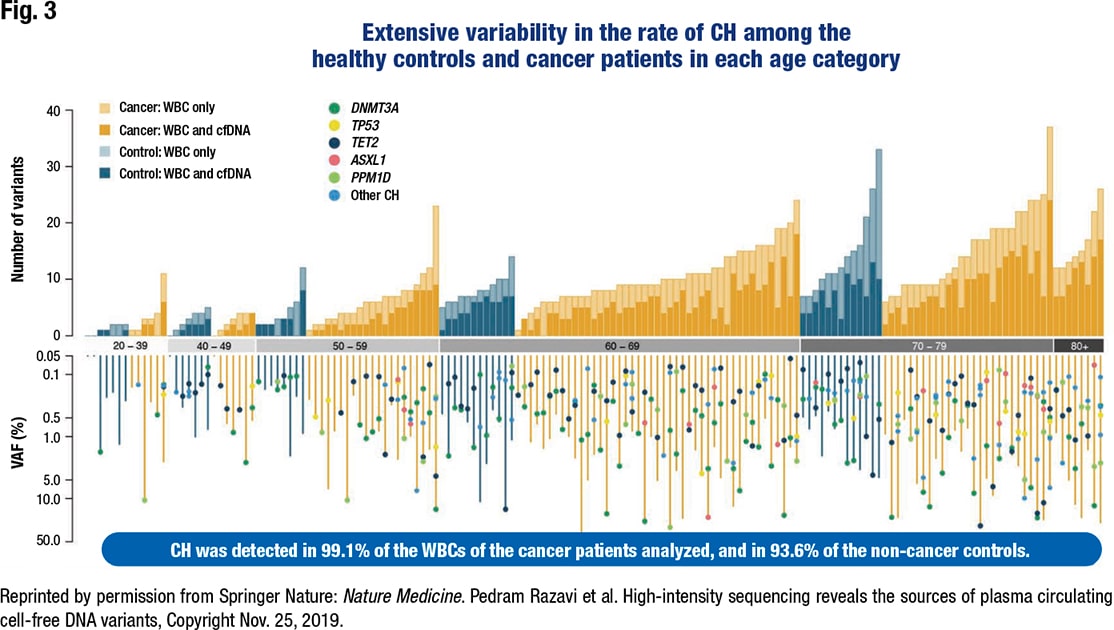 Fig. 3

Extensive variability in the rate of CH among the healthy controls and cancer patients in each age category

Cancer: WBC only
Cancer: WBC and cfDNA
Control: WBC only
Control: WBC and cfDNA

DNMT3A
TP53
TET2
ASXL1
PPM1D
Other CH

Number of variants

40
30
20
10
0

20 – 39
40 – 49
50 – 59
60 – 69
70 – 79
80+

VAF (%)

0.05
0.1
0.5
1.0
5.0
10.0
50.0

CH was detected in 99.1% of the WBCs of the cancer patients analyzed, and in 93.6% of the non-cancer controls.

Reprinted by permission from Springer Nature: Nature Medicine. Pedram Razavi et al. High-intensity sequencing reveals the sources of plasma circulating cell-free DNA variants, Copyright Nov. 25, 2019.